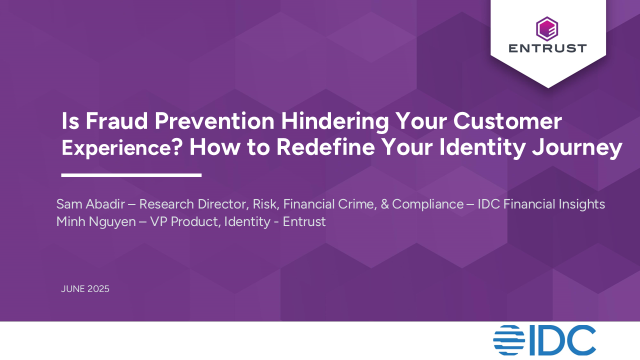 ENTRUST

Is Fraud Prevention Hindering Your Customer Experience? How to Redefine Your Identity Journey

Sam Abadir – Research Director, Risk, Financial Crime, & Compliance – IDC Financial Insights
Minh Nguyen – VP Product, Identity - Entrust

JUNE 2025

IDC